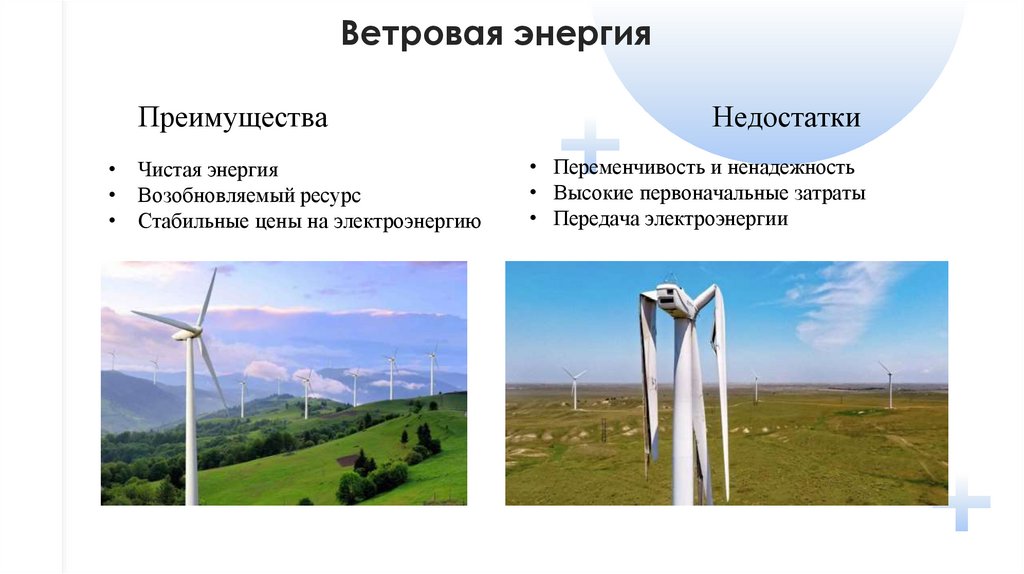 Ветровая энергия

Преимущества

• Чистая энергия
• Возобновляемый ресурс
• Стабильные цены на электроэнергию

Недостатки

• Переменчивость и ненадежность
• Высокие первоначальные затраты
• Передача электроэнергии